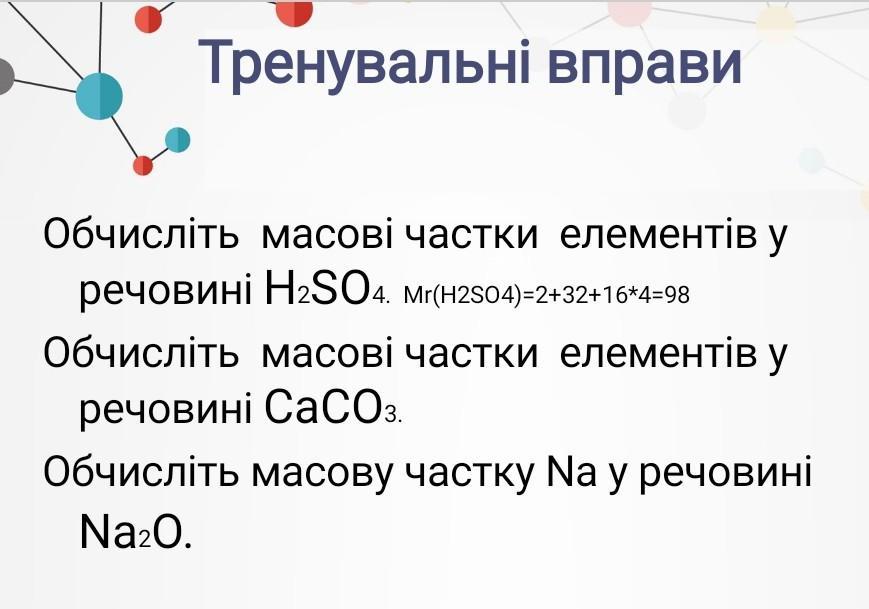 Тренувальні вправи

Обчисліть масові частки елементів у речовині $H_2SO_4$. Mr(H2SO4)=2+32+16*4=98

Обчисліть масові частки елементів у речовині $CaCO_3$.

Обчисліть масову частку Na у речовині $Na_2O$.